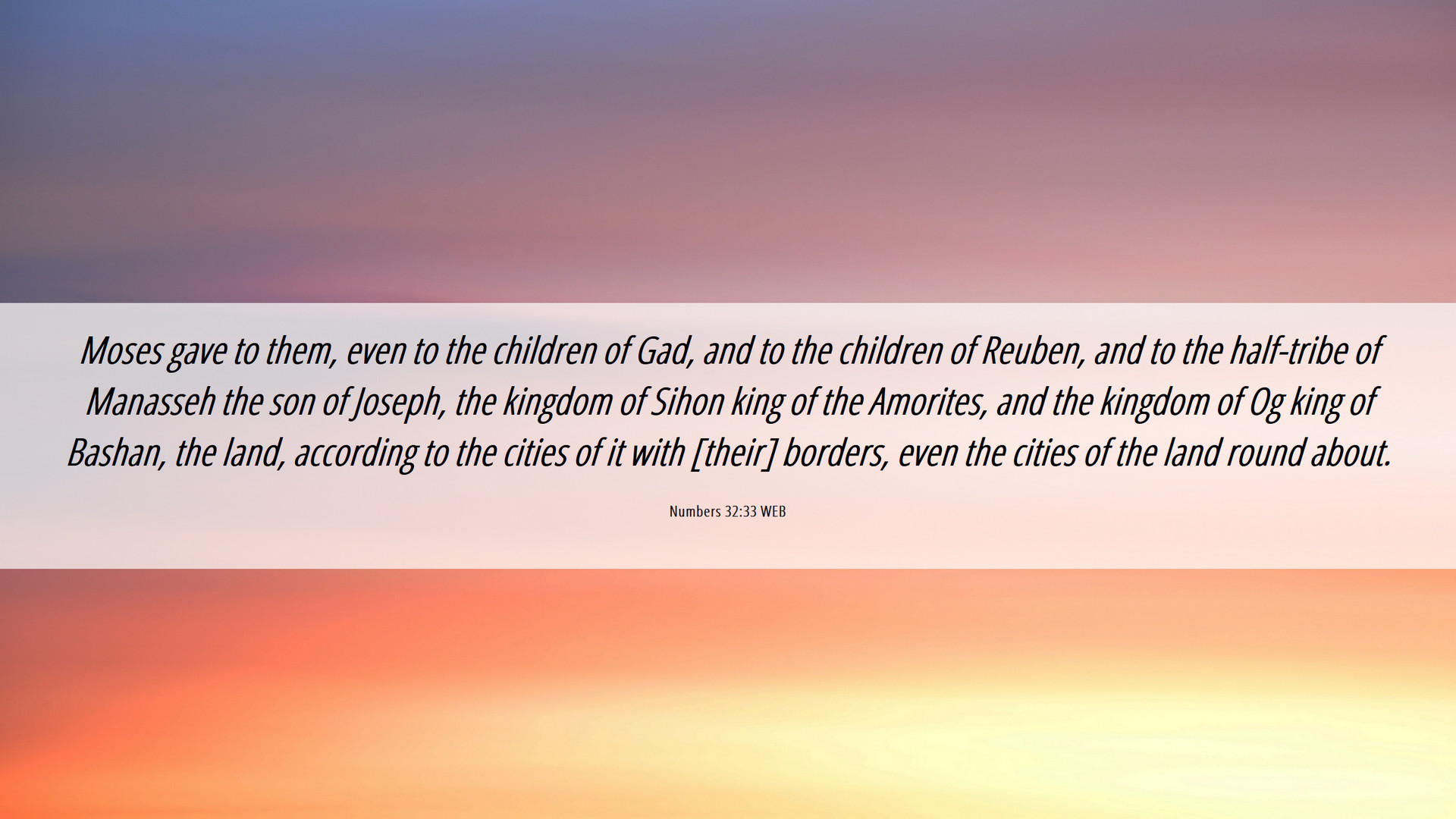 Moses gave to them, even to the children of Gad, and to the children of Reuben, and to the half-tribe of Manasseh the son of Joseph, the kingdom of Sihon king of the Amorites, and the kingdom of Og king of Bashan, the land, according to the cities of it with [their] borders, even the cities of the land round about.

Numbers 32:33 WEB